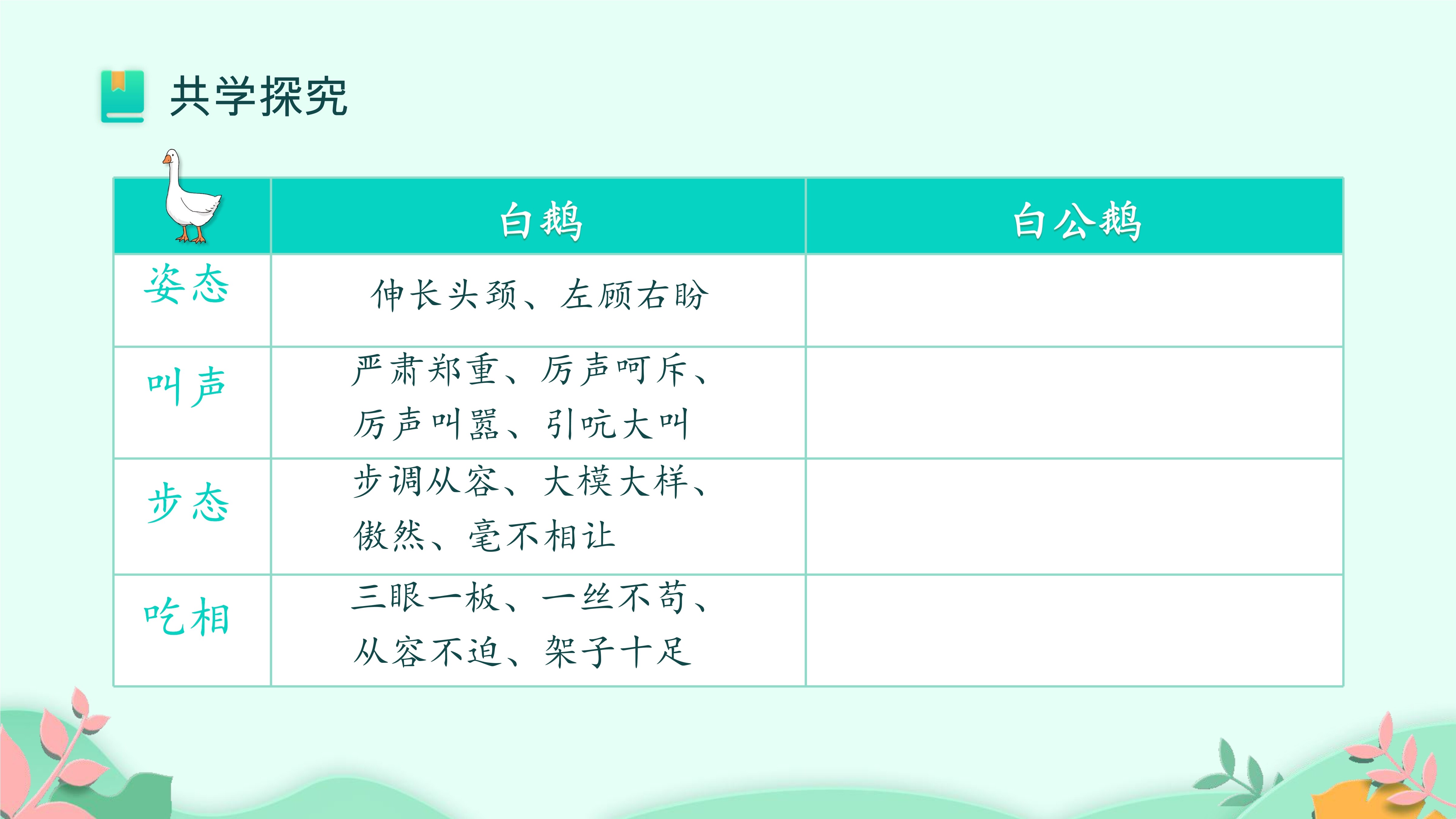 共学探究

|  | 白鹅 | 白公鹅 |
|---|---|---|
| 姿态 | 伸长头颈、左顾右盼 |  |
| 叫声 | 严肃郑重、厉声呵斥、厉声叫嚣、引吭大叫 |  |
| 步态 | 步调从容、大模大样、傲然、毫不相让 |  |
| 吃相 | 三眼一板、一丝不苟、从容不迫、架子十足 |  |